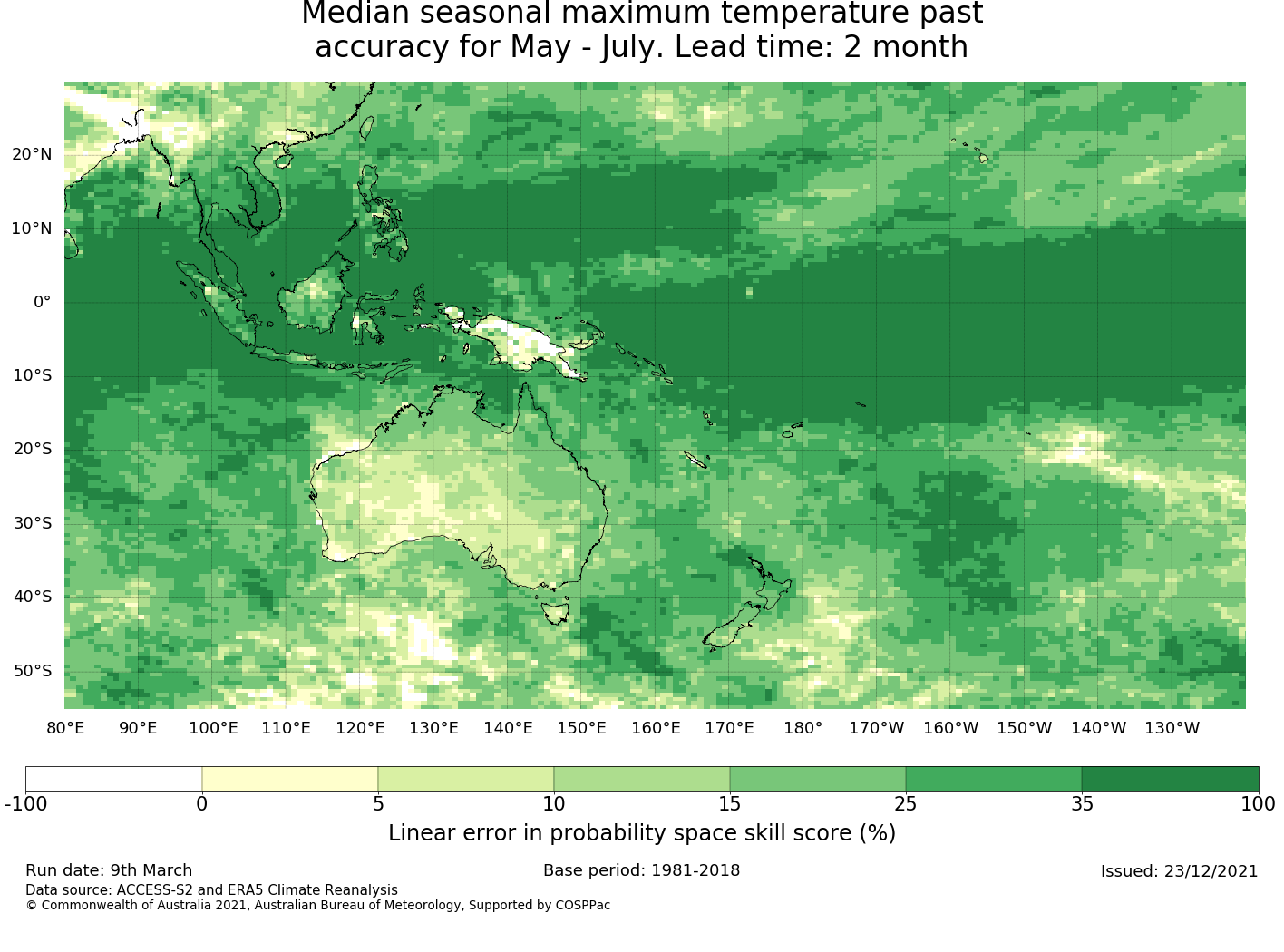 Median seasonal maximum temperature past accuracy for May - July. Lead time: 2 month

20°N
10°N
0°
10°S
20°S
30°S
40°S
50°S

80°E 90°E 100°E 110°E 120°E 130°E 140°E 150°E 160°E 170°E 180° 170°W 160°W 150°W 140°W 130°W

-100 0 5 10 15 25 35 100

Linear error in probability space skill score (%)

Run date: 9th March
Base period: 1981-2018
Issued: 23/12/2021

Data source: ACCESS-S2 and ERA5 Climate Reanalysis
© Commonwealth of Australia 2021, Australian Bureau of Meteorology, Supported by COSPPac